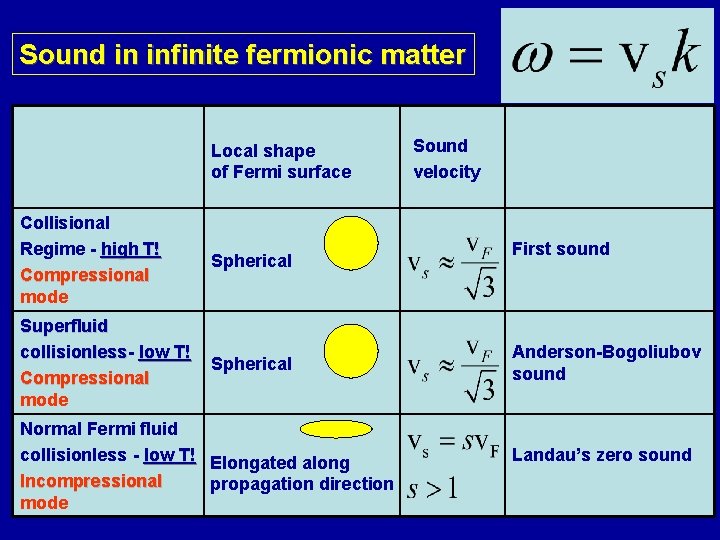 Sound in infinite fermionic matter

$\omega = v_s k$

| | Local shape of Fermi surface | Sound velocity | |
|---|---|---|---|
| Collisional Regime - high T! Compressional mode | Spherical | $v_s \approx \frac{v_F}{\sqrt{3}}$ | First sound |
| Superfluid collisionless- low T! Compressional mode | Spherical | $v_s \approx \frac{v_F}{\sqrt{3}}$ | Anderson-Bogoliubov sound |
| Normal Fermi fluid collisionless - low T! Incompressional mode | Elongated along propagation direction | $v_s = s v_F$ $s > 1$ | Landau's zero sound |